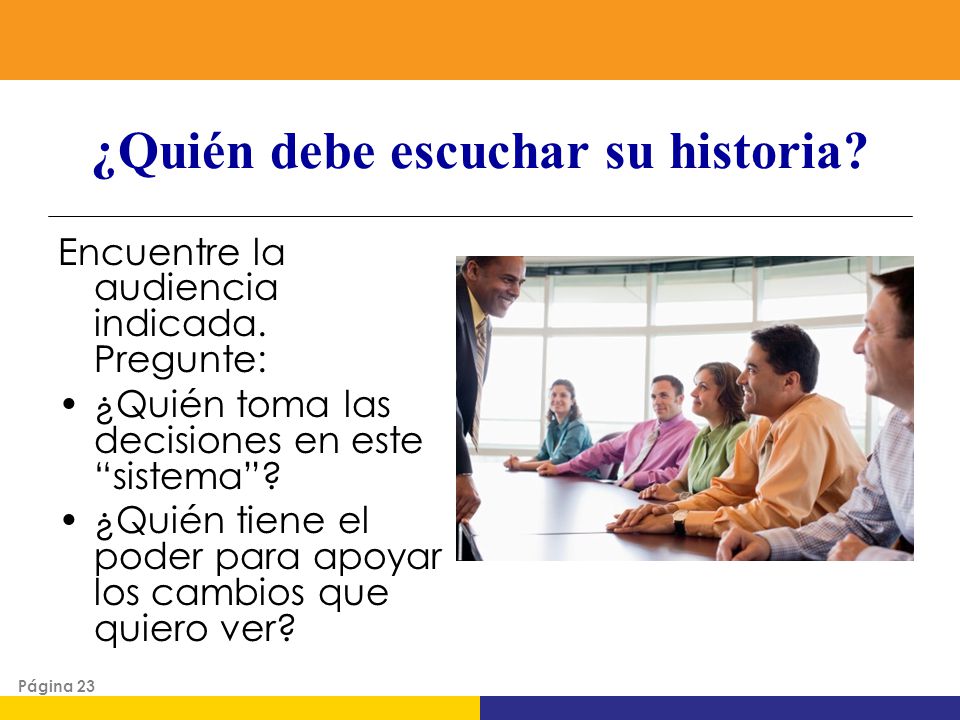 ¿Quién debe escuchar su historia?

Encuentre la audiencia indicada. Pregunte:

• ¿Quién toma las decisiones en este “sistema”?
• ¿Quién tiene el poder para apoyar los cambios que quiero ver?

Página 23